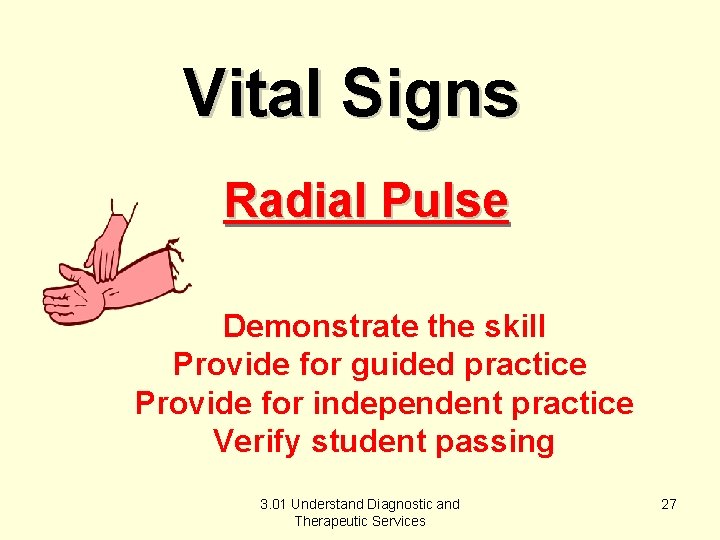 Vital Signs

Radial Pulse

Demonstrate the skill
Provide for guided practice
Provide for independent practice
Verify student passing

3.01 Understand Diagnostic and Therapeutic Services

27